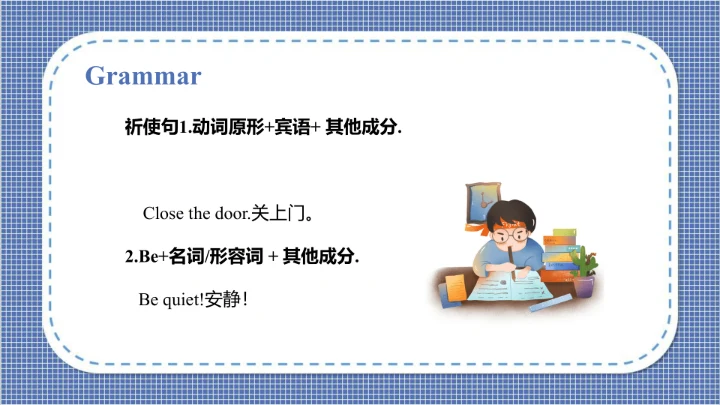 Grammar

祈使句1.动词原形+宾语+ 其他成分.

Close the door.关上门。

2.Be+名词/形容词 + 其他成分.

Be quiet!安静！